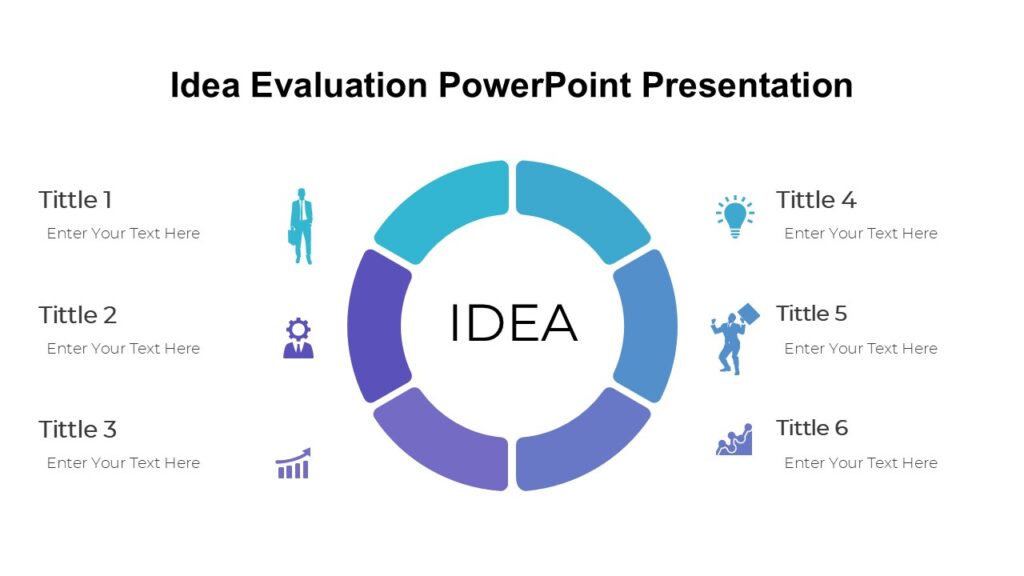 Idea Evaluation PowerPoint Presentation

Tittle 1
Enter Your Text Here

Tittle 2
Enter Your Text Here

Tittle 3
Enter Your Text Here

IDEA

Tittle 4
Enter Your Text Here

Tittle 5
Enter Your Text Here

Tittle 6
Enter Your Text Here